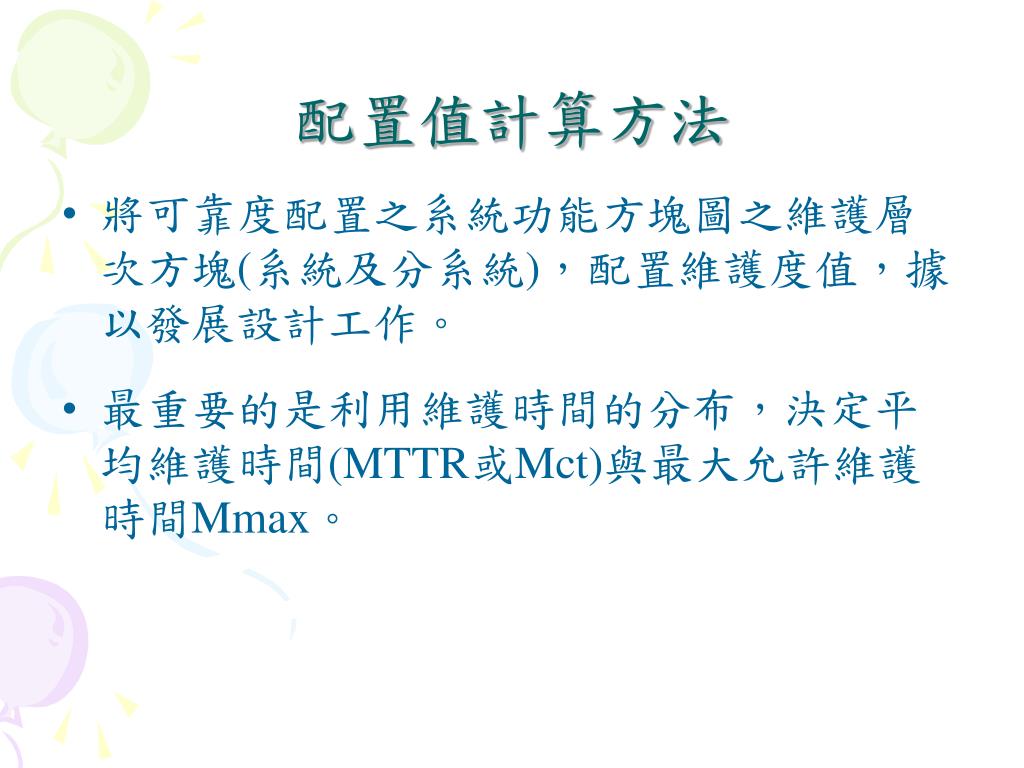 配置值計算方法

• 將可靠度配置之系統功能方塊圖之維護層次方塊(系統及分系統)，配置維護度值，據以發展設計工作。

• 最重要的是利用維護時間的分布，決定平均維護時間(MTTR或Mct)與最大允許維護時間Mmax。